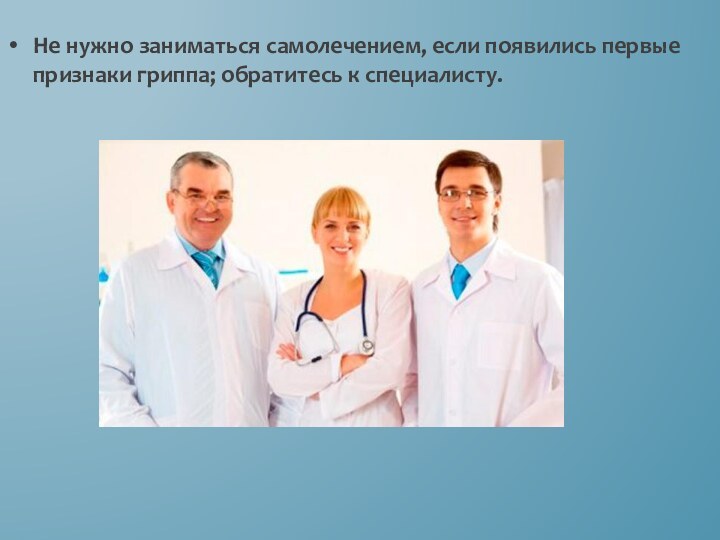 • Не нужно заниматься самолечением, если появились первые признаки гриппа; обратитесь к специалисту.